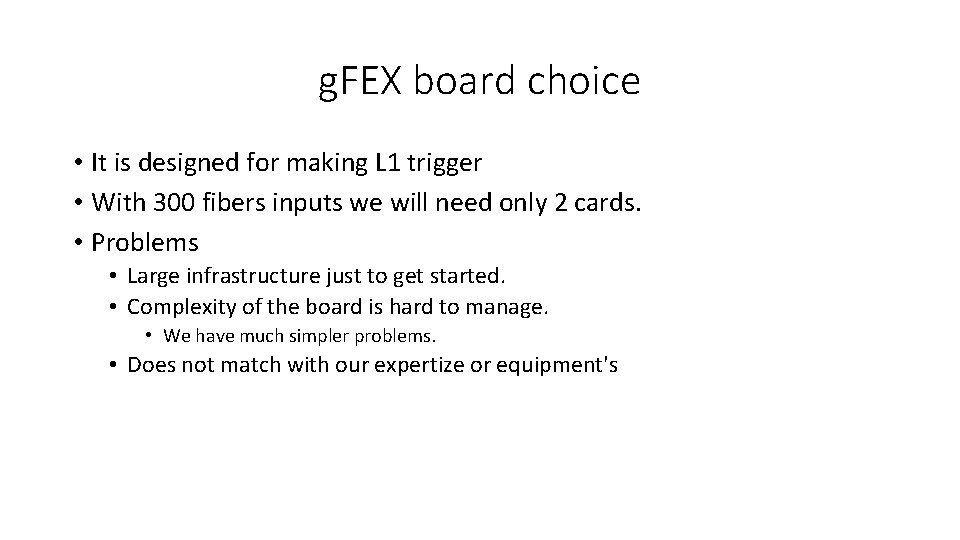 g.FEX board choice

• It is designed for making L1 trigger
• With 300 fibers inputs we will need only 2 cards.
• Problems
  • Large infrastructure just to get started.
  • Complexity of the board is hard to manage.
    • We have much simpler problems.
  • Does not match with our expertize or equipment's